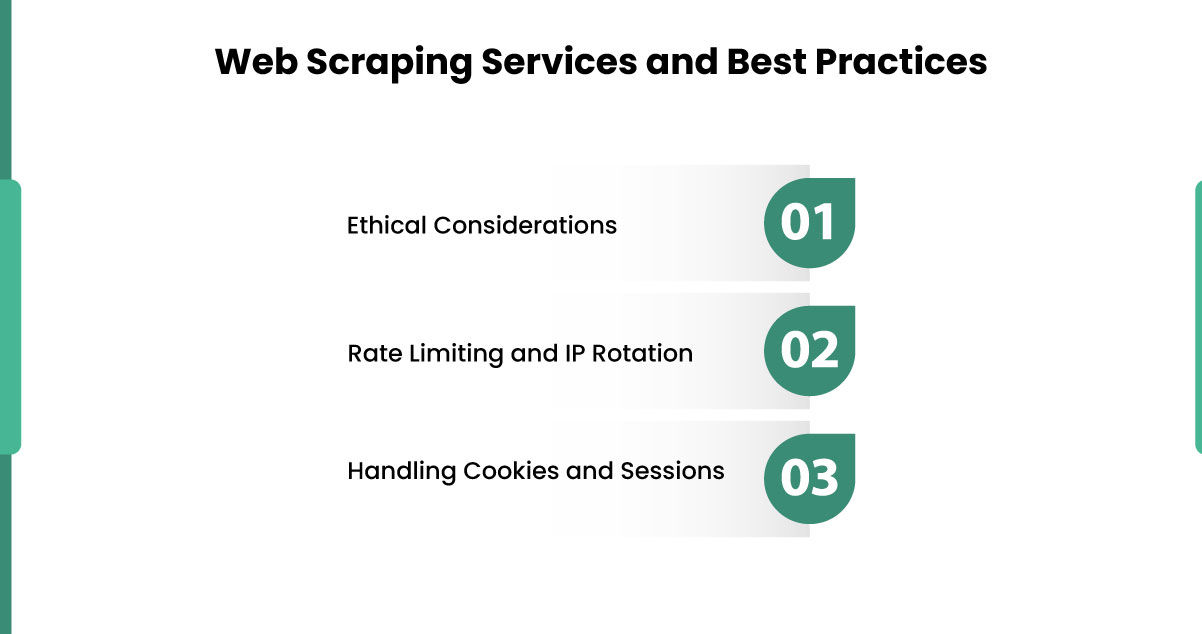 Web Scraping Services and Best Practices

Ethical Considerations
01

Rate Limiting and IP Rotation
02

Handling Cookies and Sessions
03